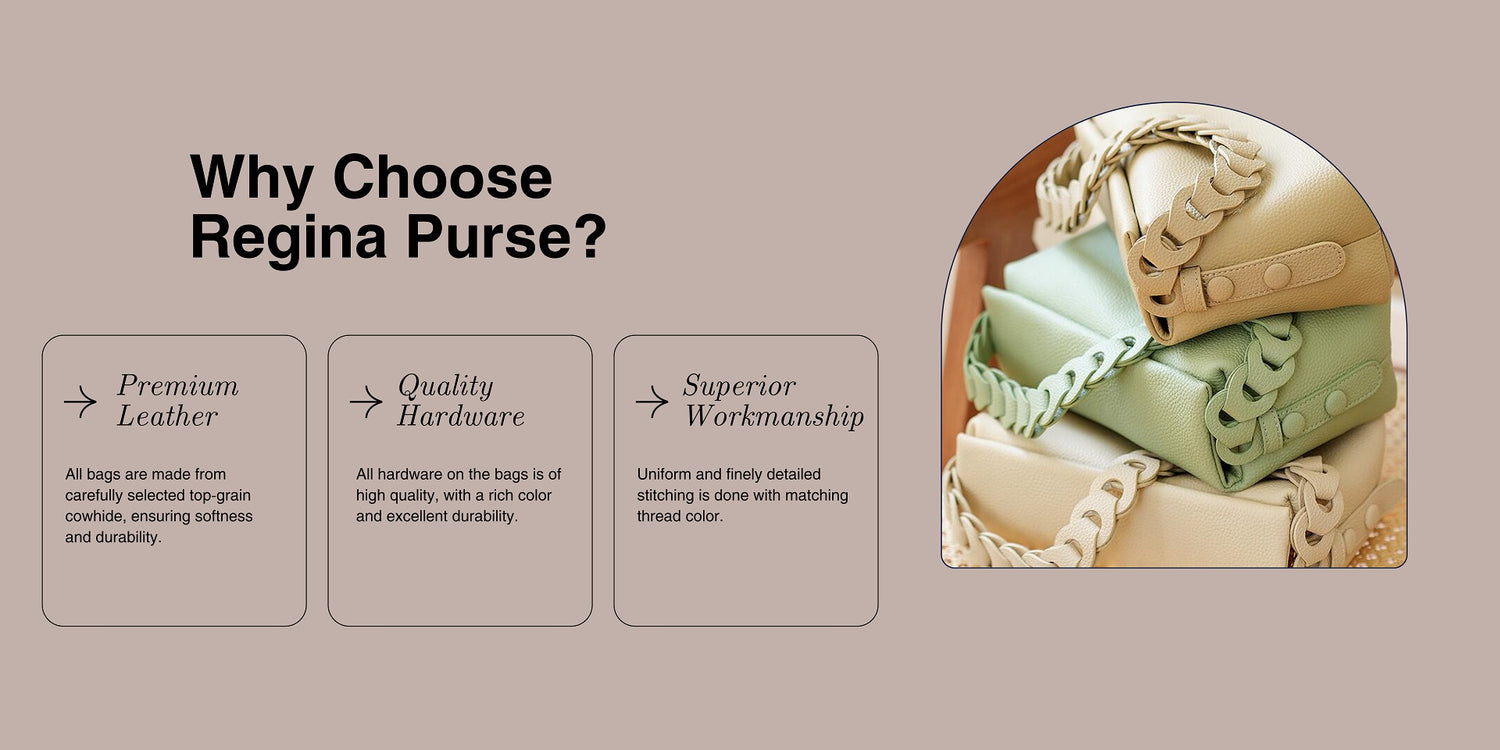 Why Choose Regina Purse?

→ Premium Leather

All bags are made from carefully selected top-grain cowhide, ensuring softness and durability.

→ Quality Hardware

All hardware on the bags is of high quality, with a rich color and excellent durability.

→ Superior Workmanship

Uniform and finely detailed stitching is done with matching thread color.